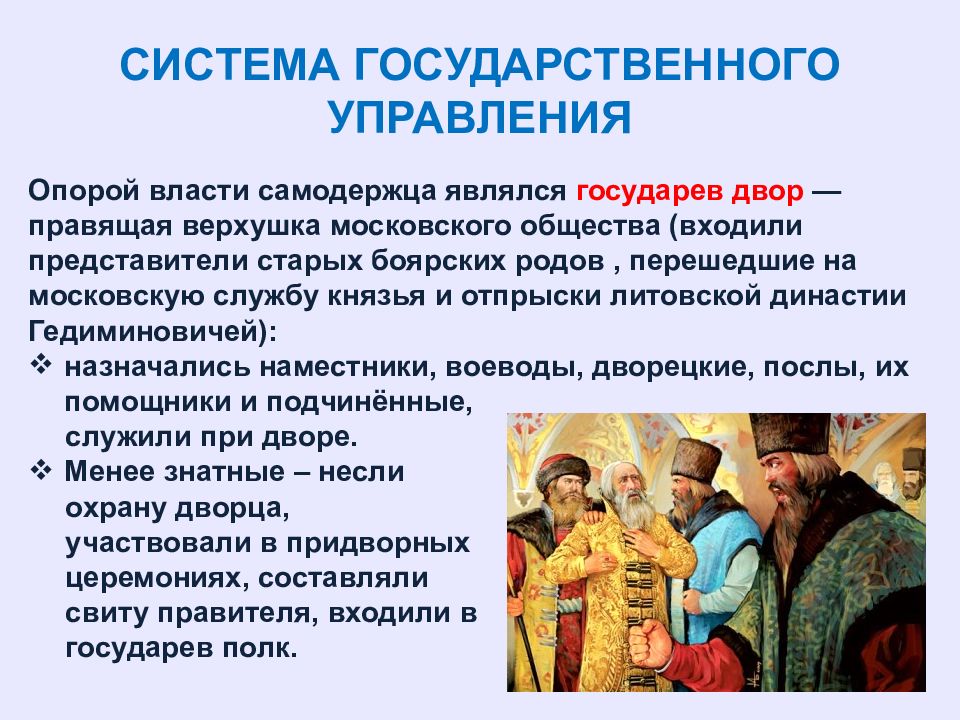 СИСТЕМА ГОСУДАРСТВЕННОГО УПРАВЛЕНИЯ

Опорой власти самодержца являлся государев двор — правящая верхушка московского общества (входили представители старых боярских родов , перешедшие на московскую службу князья и отпрыски литовской династии Гедиминовичей):

❖ назначались наместники, воеводы, дворецкие, послы, их помощники и подчинённые, служили при дворе.

❖ Менее знатные – несли охрану дворца, участвовали в придворных церемониях, составляли свиту правителя, входили в государев полк.